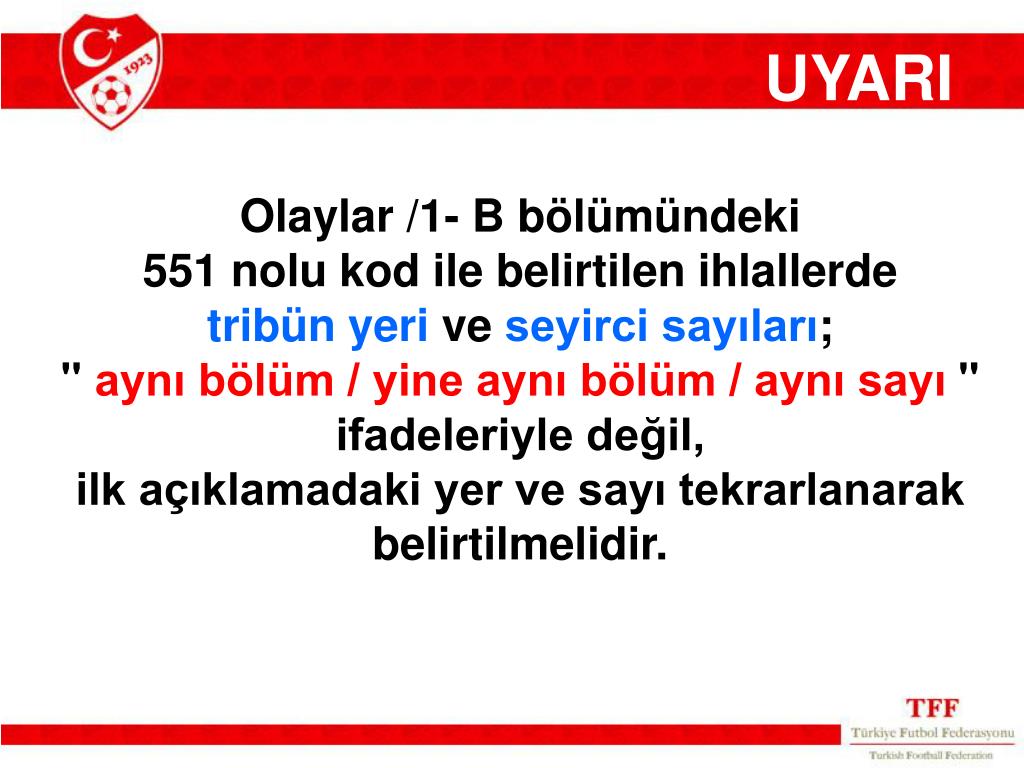 1923

UYARI

Olaylar /1- B bölümündeki
551 nolu kod ile belirtilen ihlallerde
tribün yeri ve seyirci sayıları;
" aynı bölüm / yine aynı bölüm / aynı sayı "
ifadeleriyle değil,
ilk açıklamadaki yer ve sayı tekrarlanarak
belirtilmelidir.

TFF
Türkiye Futbol Federasyonu
Turkish Football Federation